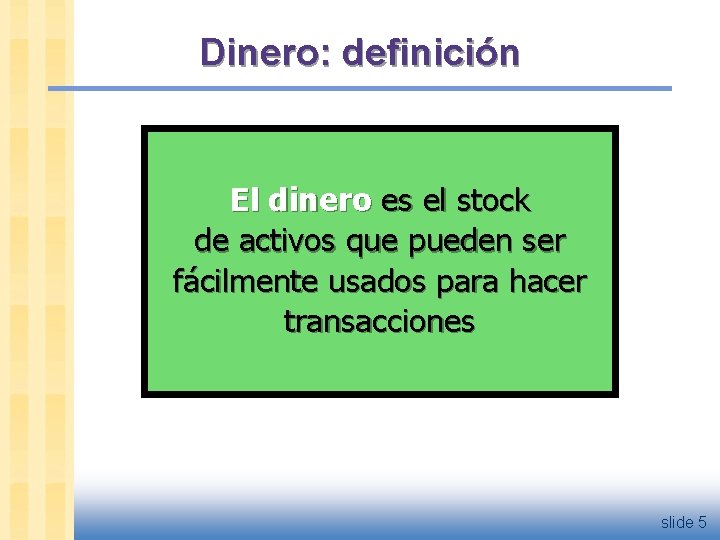 Dinero: definición

El dinero es el stock de activos que pueden ser fácilmente usados para hacer transacciones

slide 5